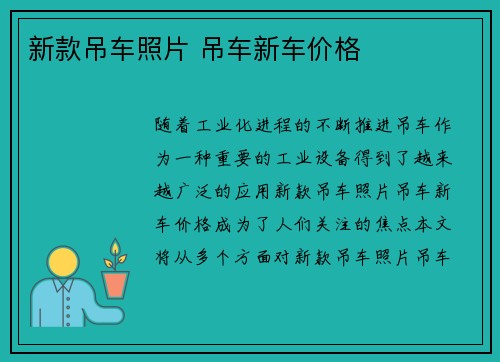 新款吊车照片 吊车新车价格

随着工业化进程的不断推进吊车作为一种重要的工业设备得到了越来越广泛的应用新款吊车照片吊车新车价格成为了人们关注的焦点本文将从多个方面对新款吊车照片吊车